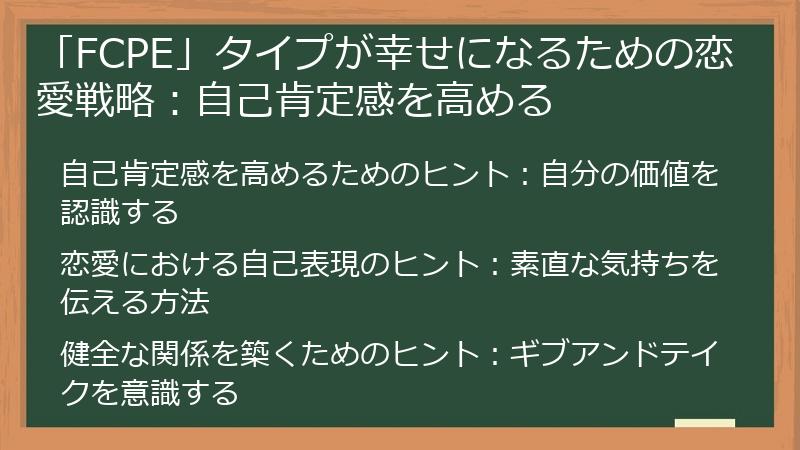 「FCPE」タイプが幸せになるための恋愛戦略：自己肯定感を高める

自己肯定感を高めるためのヒント：自分の価値を認識する

恋愛における自己表現のヒント：素直な気持ちを伝える方法

健全な関係を築くためのヒント：ギブアンドテイクを意識する